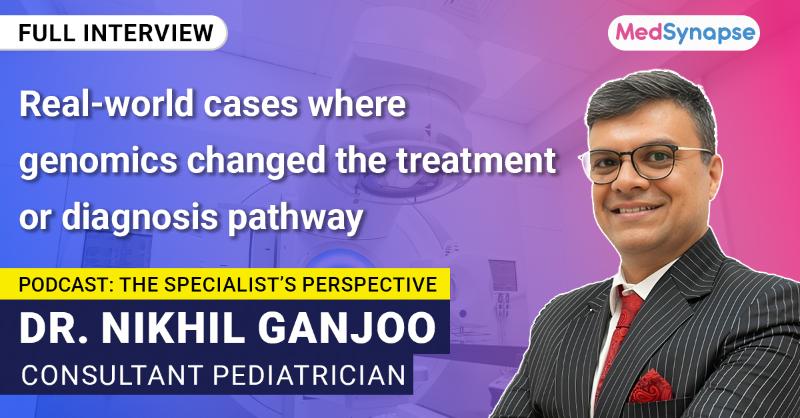 FULL INTERVIEW

MedSynapse

Real-world cases where genomics changed the treatment or diagnosis pathway

PODCAST: THE SPECIALIST'S PERSPECTIVE

DR. NIKHIL GANJOO

CONSULTANT PEDIATRICIAN